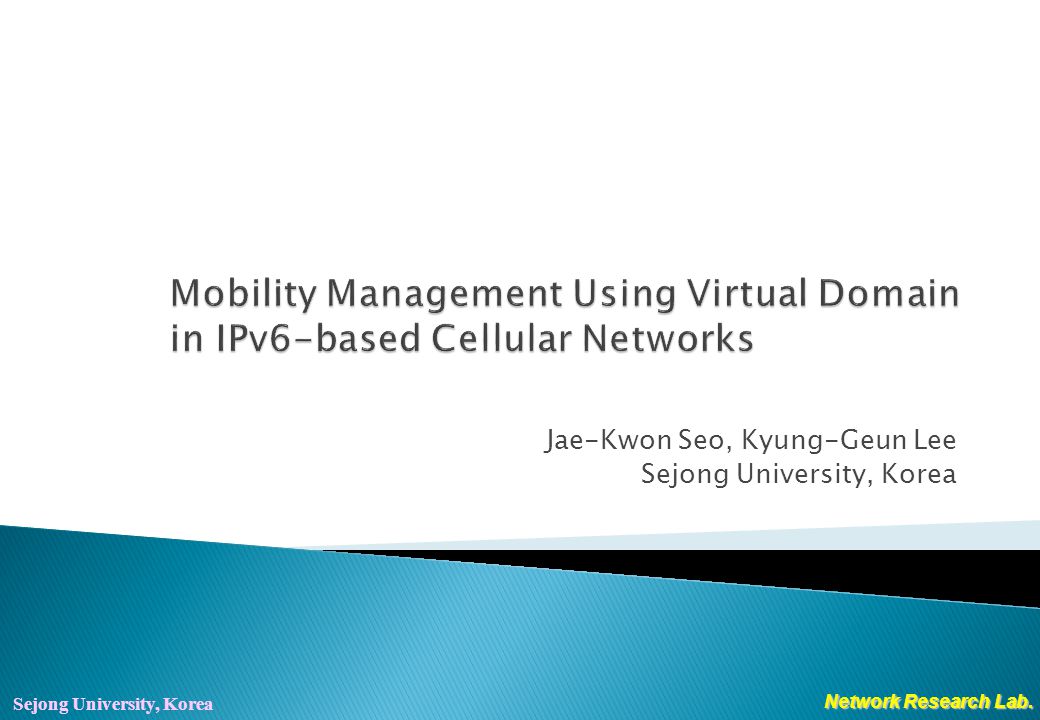 Mobility Management Using Virtual Domain in IPv6-based Cellular Networks

Jae-Kwon Seo, Kyung-Geun Lee
Sejong University, Korea

Sejong University, Korea

Network Research Lab.